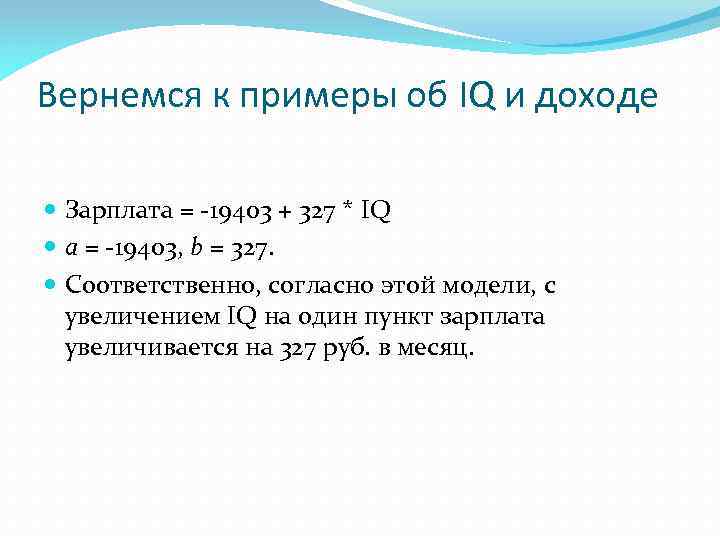 Вернемся к примеры об IQ и доходе

Зарплата = -19403 + 327 * IQ

$a$ = -19403, $b$ = 327.

Соответственно, согласно этой модели, с увеличением IQ на один пункт зарплата увеличивается на 327 руб. в месяц.